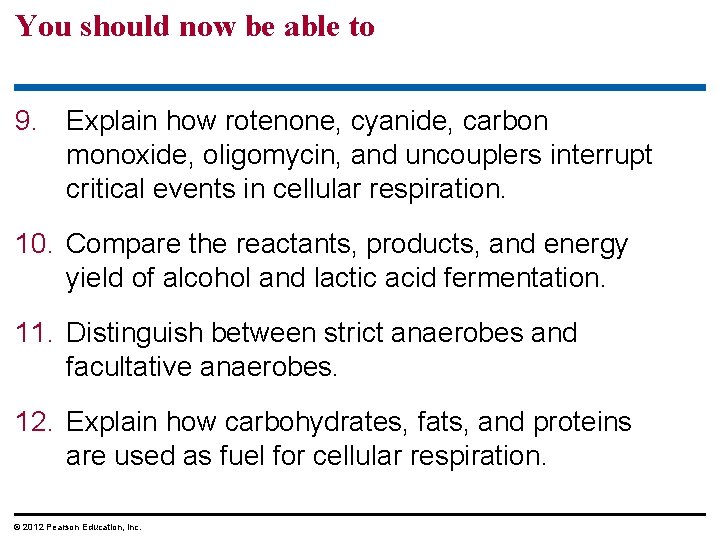 You should now be able to

9. Explain how rotenone, cyanide, carbon monoxide, oligomycin, and uncouplers interrupt critical events in cellular respiration.

10. Compare the reactants, products, and energy yield of alcohol and lactic acid fermentation.

11. Distinguish between strict anaerobes and facultative anaerobes.

12. Explain how carbohydrates, fats, and proteins are used as fuel for cellular respiration.

© 2012 Pearson Education, Inc.